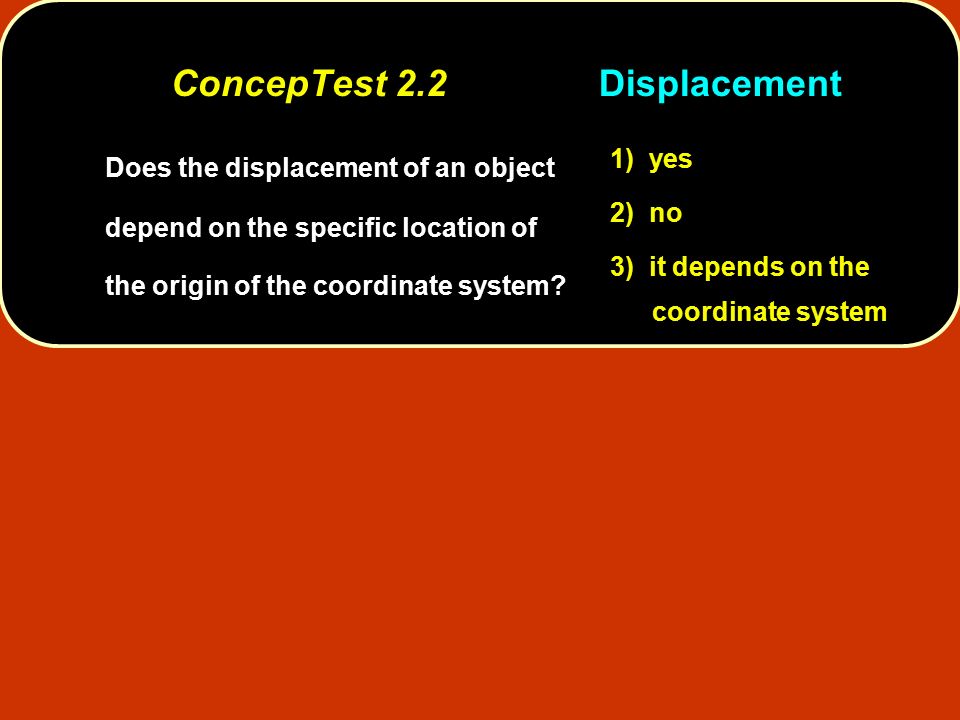 ConcepTest 2.2 Displacement

Does the displacement of an object depend on the specific location of the origin of the coordinate system?

1) yes

2) no

3) it depends on the coordinate system